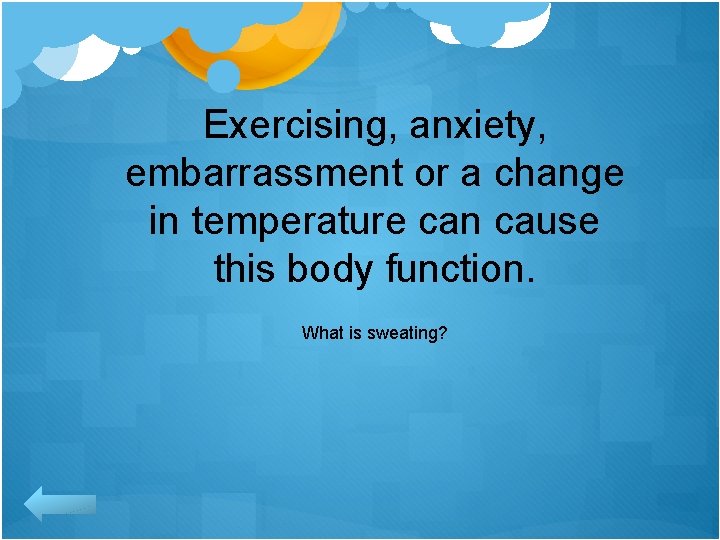 Exercising, anxiety, embarrassment or a change in temperature can cause this body function.

What is sweating?